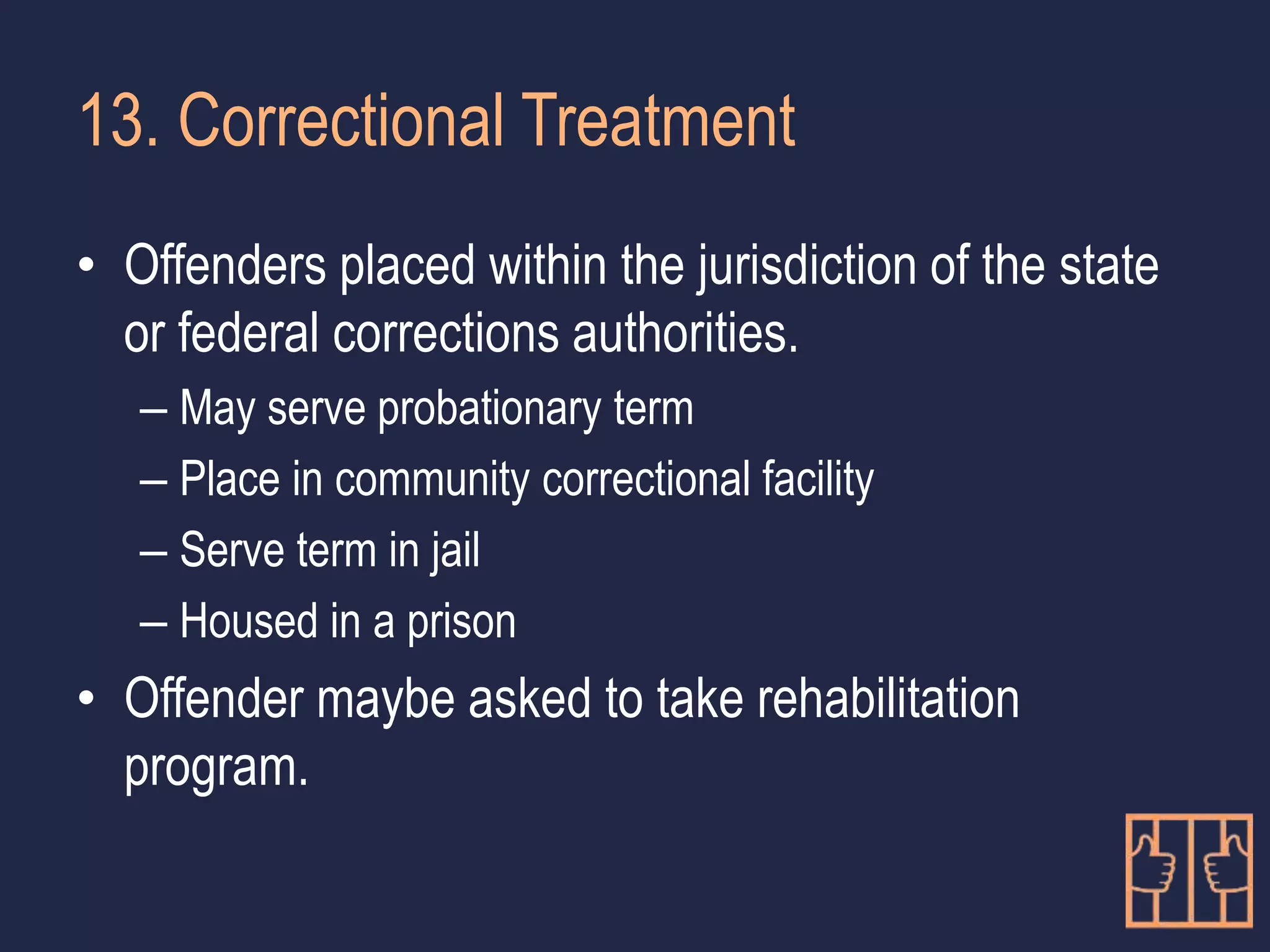 13. Correctional Treatment

• Offenders placed within the jurisdiction of the state or federal corrections authorities.
– May serve probationary term
– Place in community correctional facility
– Serve term in jail
– Housed in a prison

• Offender maybe asked to take rehabilitation program.